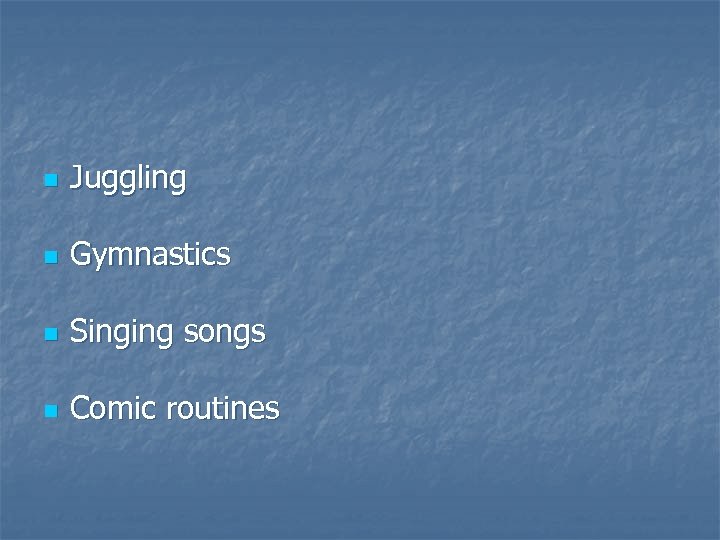 - Juggling
- Gymnastics
- Singing songs
- Comic routines